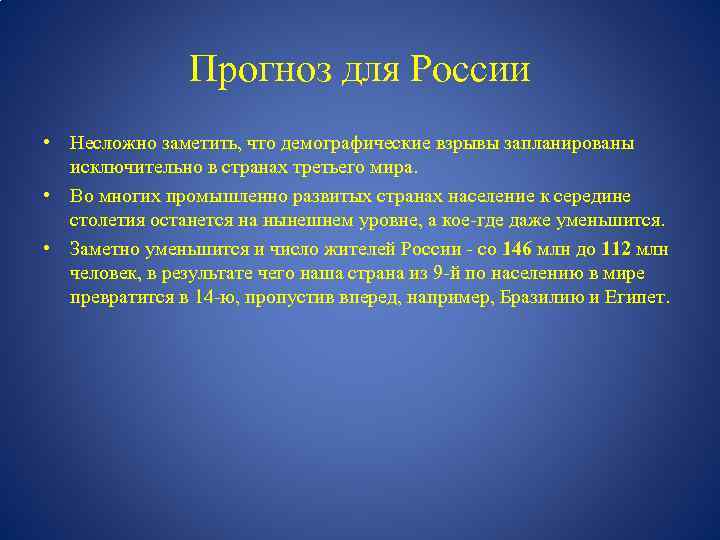 Прогноз для России

• Несложно заметить, что демографические взрывы запланированы исключительно в странах третьего мира.

• Во многих промышленно развитых странах население к середине столетия останется на нынешнем уровне, а кое-где даже уменьшится.

• Заметно уменьшится и число жителей России - со 146 млн до 112 млн человек, в результате чего наша страна из 9-й по населению в мире превратится в 14-ю, пропустив вперед, например, Бразилию и Египет.